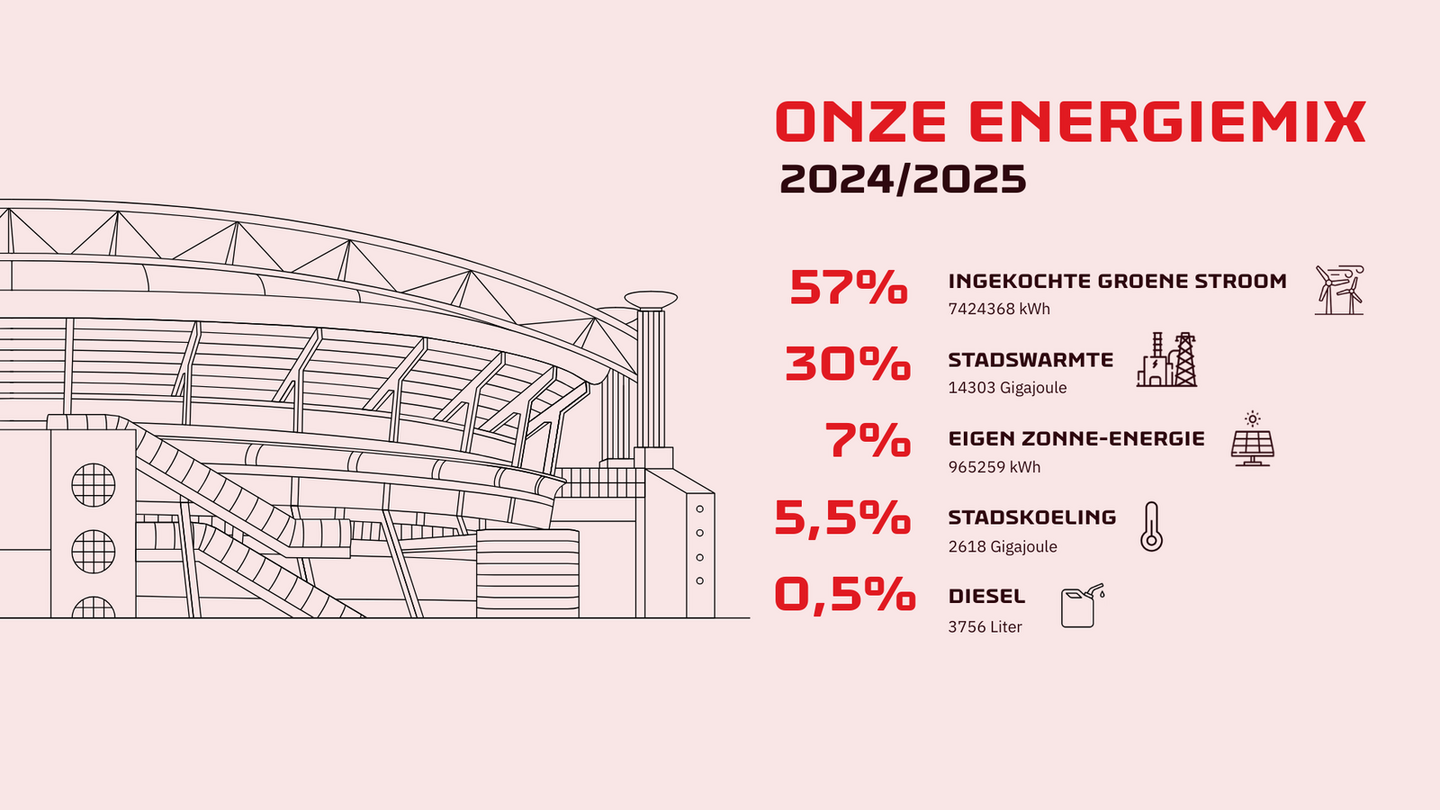 ONZE ENERGIEMIX
2024/2025

57% INGEKOCHTE GROENE STROOM
7424368 kWh

30% STADSWARMTE
14303 Gigajoule

7% EIGEN ZONNE-ENERGIE
965259 kWh

5,5% STADSKOELING
2618 Gigajoule

0,5% DIESEL
3756 Liter